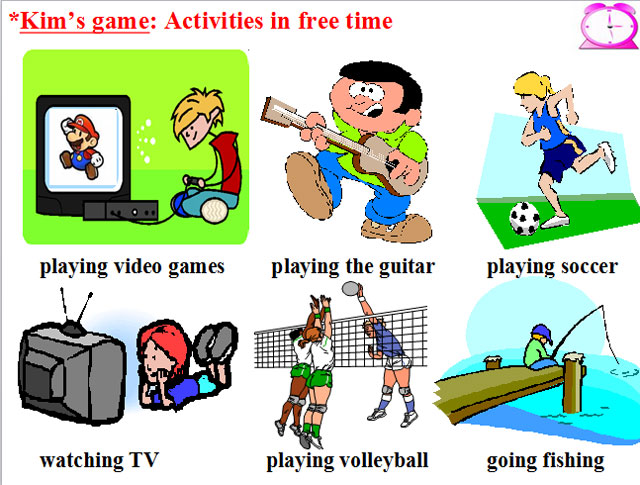 *Kim's game: Activities in free time

playing video games

playing the guitar

playing soccer

watching TV

playing volleyball

going fishing